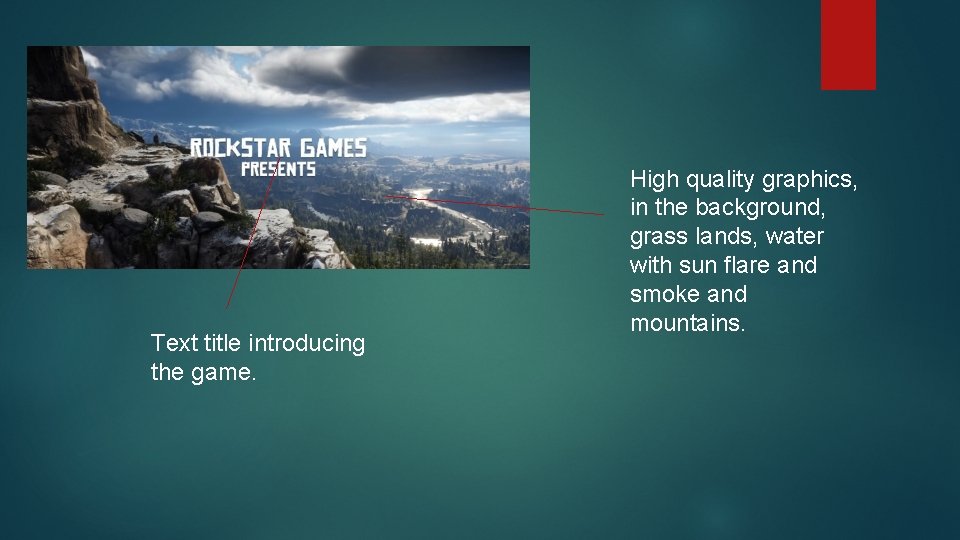 ROCKSTAR GAMES
PRESENTS

High quality graphics, in the background, grass lands, water with sun flare and smoke and mountains.

Text title introducing the game.